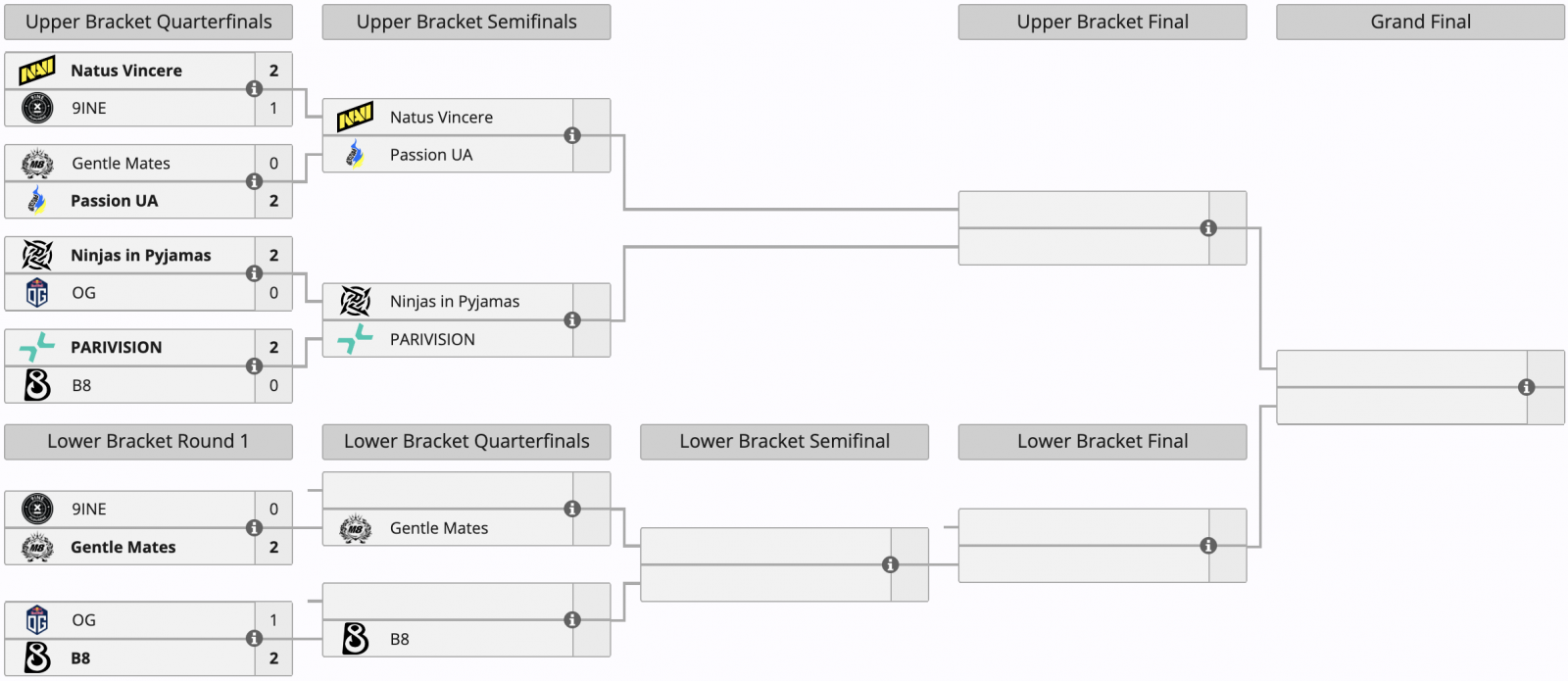 Upper Bracket Quarterfinals

Natus Vincere 2
9INE 1

Gentle Mates 0
Passion UA 2

Ninjas in Pyjamas 2
OG 0

PARIVISION 2
B8 0

Upper Bracket Semifinals

Natus Vincere
Passion UA

Ninjas in Pyjamas
PARIVISION

Upper Bracket Final

Grand Final

Lower Bracket Round 1

9INE 0
Gentle Mates 2

OG 1
B8 2

Lower Bracket Quarterfinals

Gentle Mates

B8

Lower Bracket Semifinal

Lower Bracket Final